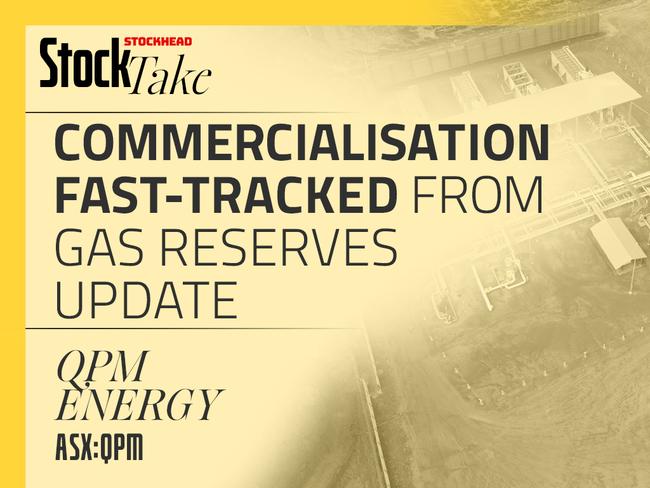 STOCKHEAD
Stock Take

COMMERCIALISATION FAST-TRACKED FROM GAS RESERVES UPDATE

QPM ENERGY
ASX:QPM